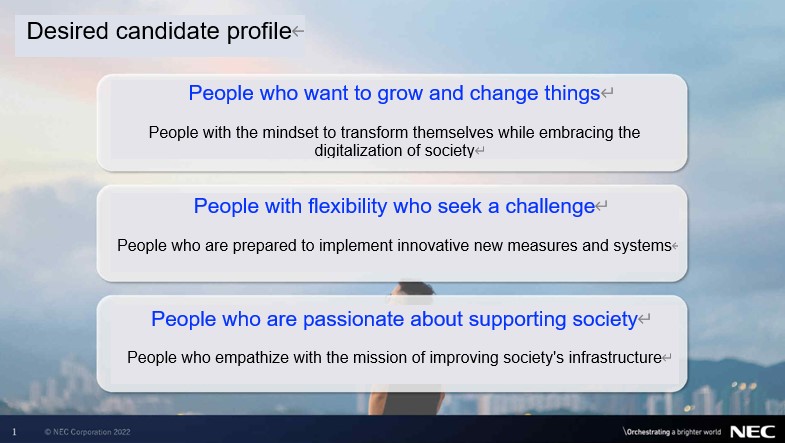 Desired candidate profile

People who want to grow and change things

People with the mindset to transform themselves while embracing the digitalization of society

People with flexibility who seek a challenge

People who are prepared to implement innovative new measures and systems

People who are passionate about supporting society

People who empathize with the mission of improving society's infrastructure

1 © NEC Corporation 2022

\Orchestrating a brighter world NEC